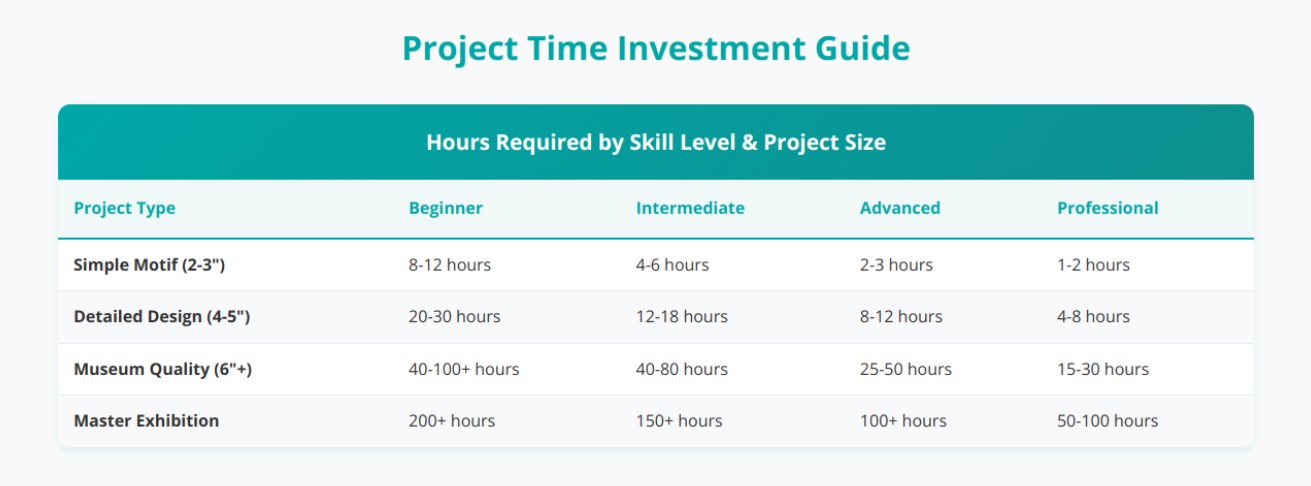 Project Time Investment Guide

Hours Required by Skill Level & Project Size

| Project Type | Beginner | Intermediate | Advanced | Professional |
|---|---|---|---|---|
| Simple Motif (2-3") | 8-12 hours | 4-6 hours | 2-3 hours | 1-2 hours |
| Detailed Design (4-5") | 20-30 hours | 12-18 hours | 8-12 hours | 4-8 hours |
| Museum Quality (6"+) | 40-100+ hours | 40-80 hours | 25-50 hours | 15-30 hours |
| Master Exhibition | 200+ hours | 150+ hours | 100+ hours | 50-100 hours |